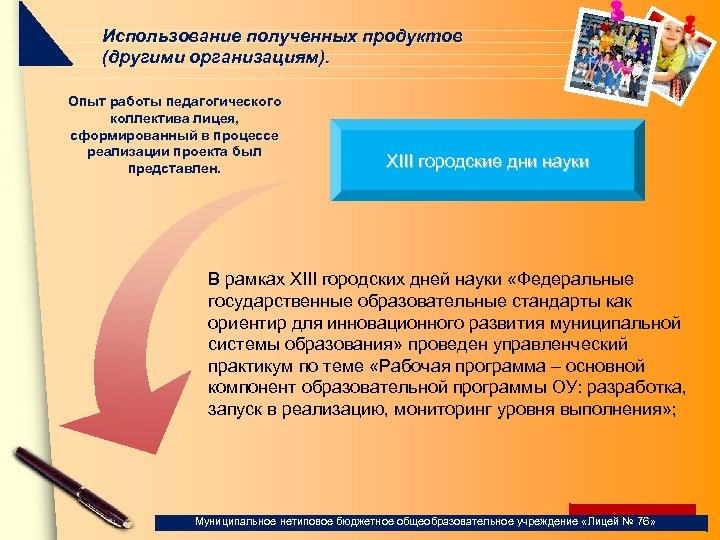 Использование полученных продуктов (другими организациям).

Опыт работы педагогического коллектива лицея, сформированный в процессе реализации проекта был представлен.

XIII городские дни науки

В рамках XIII городских дней науки «Федеральные государственные образовательные стандарты как ориентир для инновационного развития муниципальной системы образования» проведен управленческий практикум по теме «Рабочая программа – основной компонент образовательной программы ОУ: разработка, запуск в реализацию, мониторинг уровня выполнения»;

Муниципальное нетиповое бюджетное общеобразовательное учреждение «Лицей № 76»